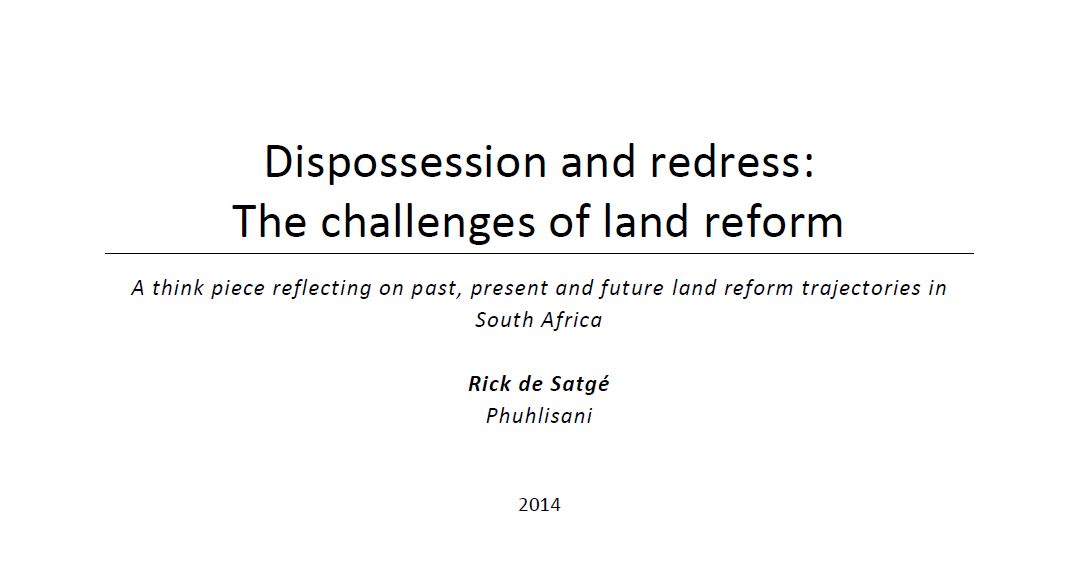 Dispossession and redress:
The challenges of land reform

A think piece reflecting on past, present and future land reform trajectories in South Africa

Rick de Satgé
Phuhlisani

2014